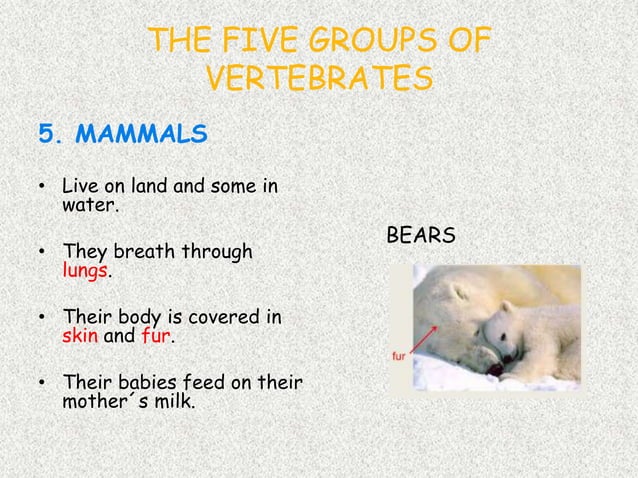 THE FIVE GROUPS OF VERTEBRATES

5. MAMMALS

• Live on land and some in water.

• They breath through lungs.

• Their body is covered in skin and fur.

• Their babies feed on their mother´s milk.

BEARS

fur